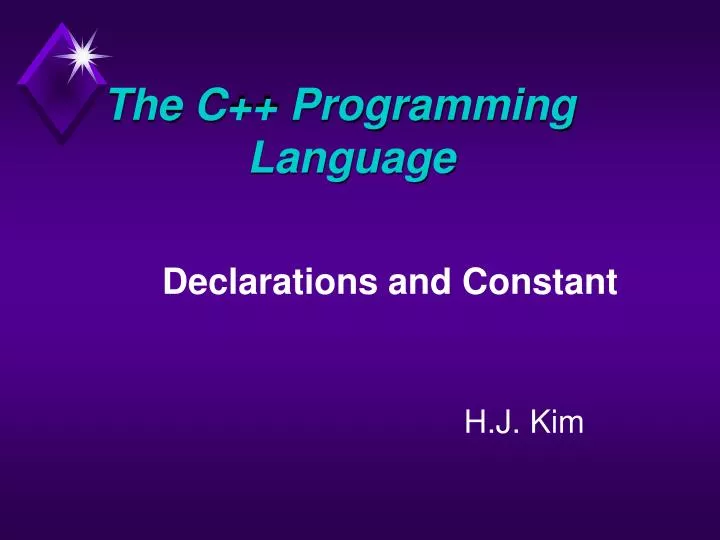 The C++ Programming Language

Declarations and Constant

H.J. Kim